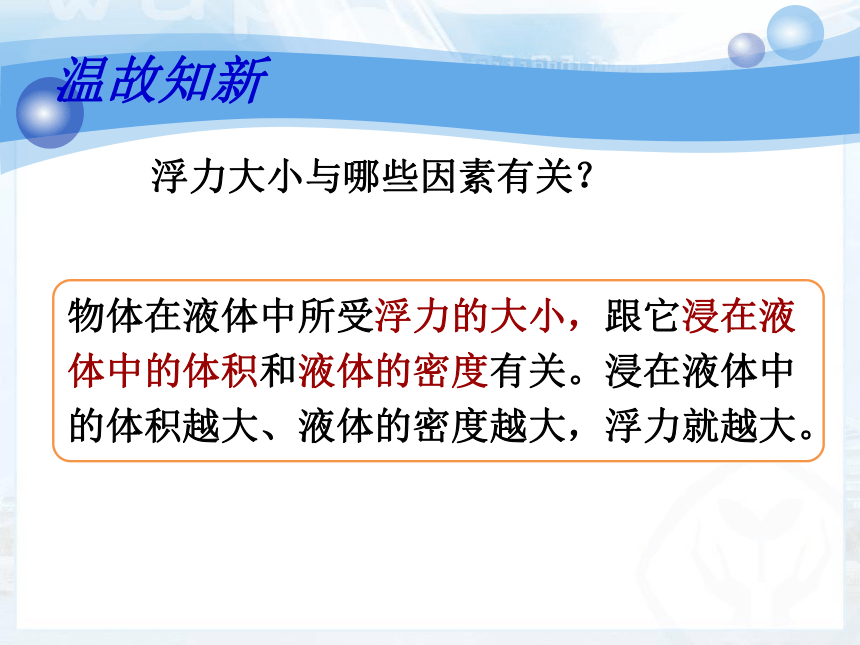 温故知新

浮力大小与哪些因素有关？

物体在液体中所受浮力的大小，跟它浸在液体中的体积和液体的密度有关。浸在液体中的体积越大、液体的密度越大，浮力就越大。